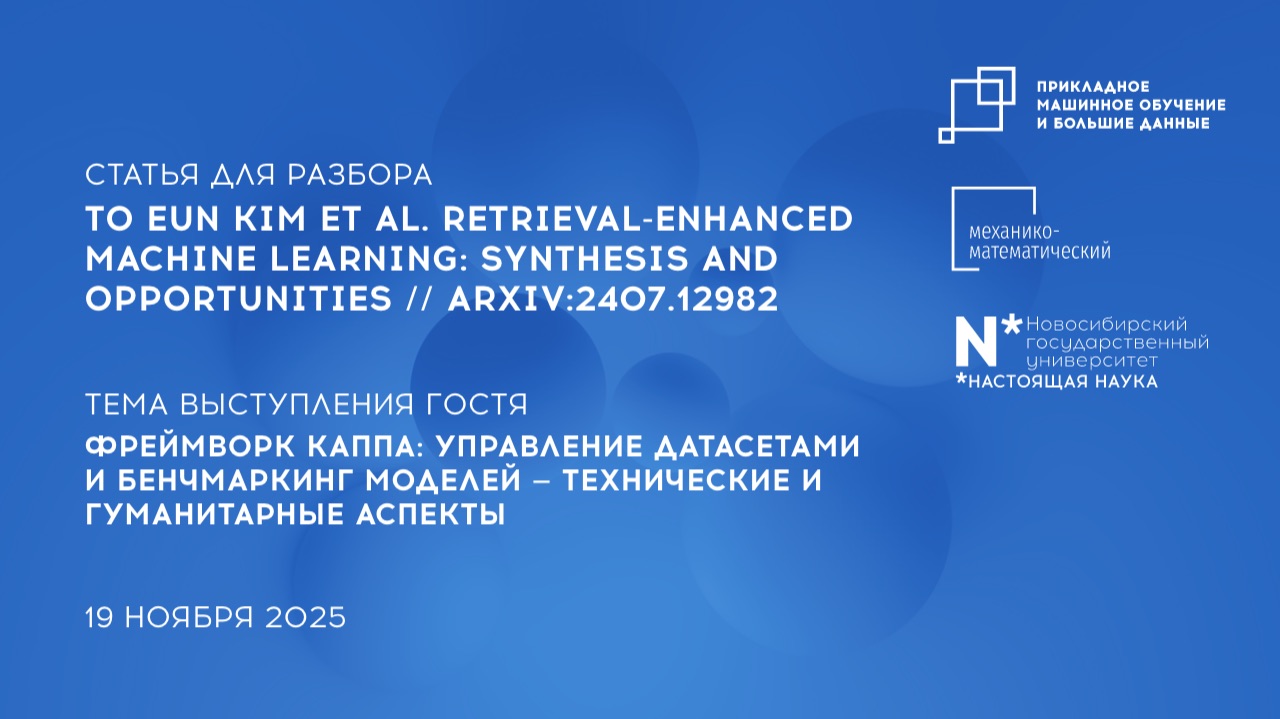 СТАТЬЯ ДЛЯ РАЗБОРА

TO EUN KIM ET AL. RETRIEVAL-ENHANCED MACHINE LEARNING: SYNTHESIS AND OPPORTUNITIES // ARXIV:2407.12982

ТЕМА ВЫСТУПЛЕНИЯ ГОСТЯ

ФРЕЙМВОРК КАППА: УПРАВЛЕНИЕ ДАТАСЕТАМИ И БЕНЧМАРКИНГ МОДЕЛЕЙ – ТЕХНИЧЕСКИЕ И ГУМАНИТАРНЫЕ АСПЕКТЫ

19 НОЯБРЯ 2025

ПРИКЛАДНОЕ МАШИННОЕ ОБУЧЕНИЕ И БОЛЬШИЕ ДАННЫЕ

механико-математический

N* Новосибирский государственный университет
*НАСТОЯЩАЯ НАУКА